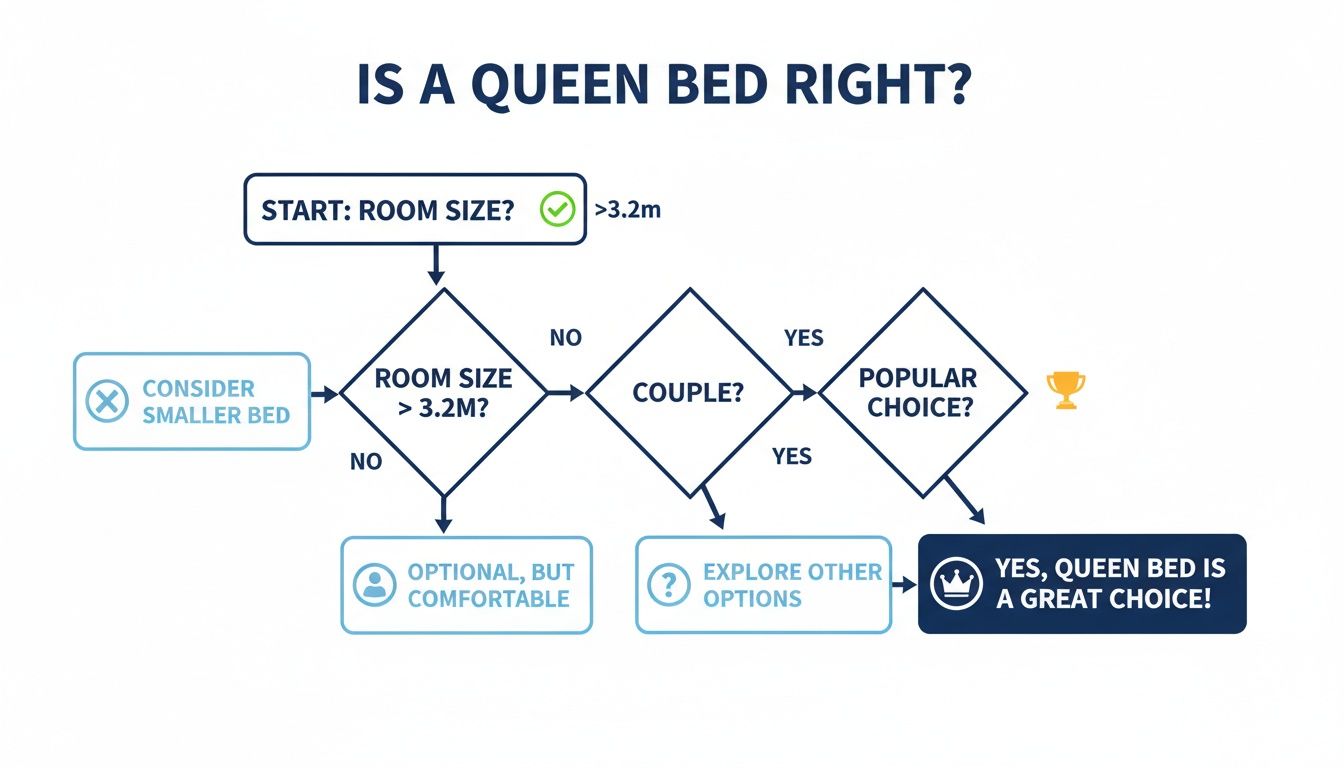 IS A QUEEN BED RIGHT?

START: ROOM SIZE?

>3.2m

CONSIDER SMALLER BED

ROOM SIZE > 3.2M?

NO

NO

COUPLE?

YES

YES

POPULAR CHOICE?

OPTIONAL, BUT COMFORTABLE

EXPLORE OTHER OPTIONS

YES, QUEEN BED IS A GREAT CHOICE!